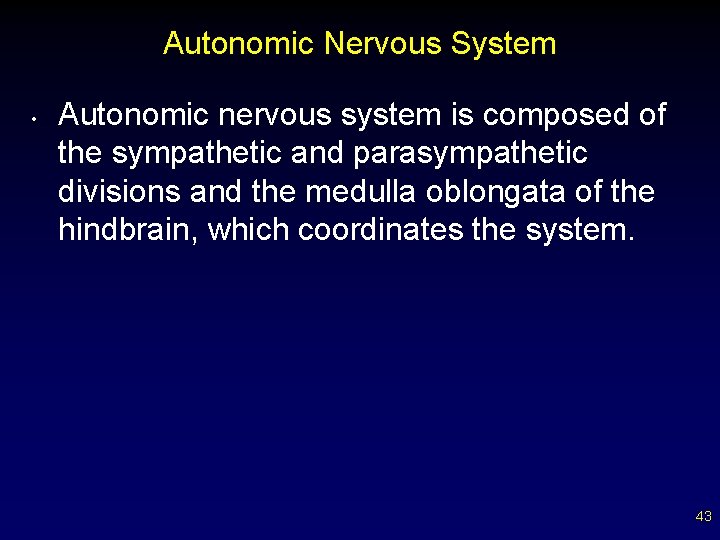 Autonomic Nervous System

• Autonomic nervous system is composed of the sympathetic and parasympathetic divisions and the medulla oblongata of the hindbrain, which coordinates the system.

43